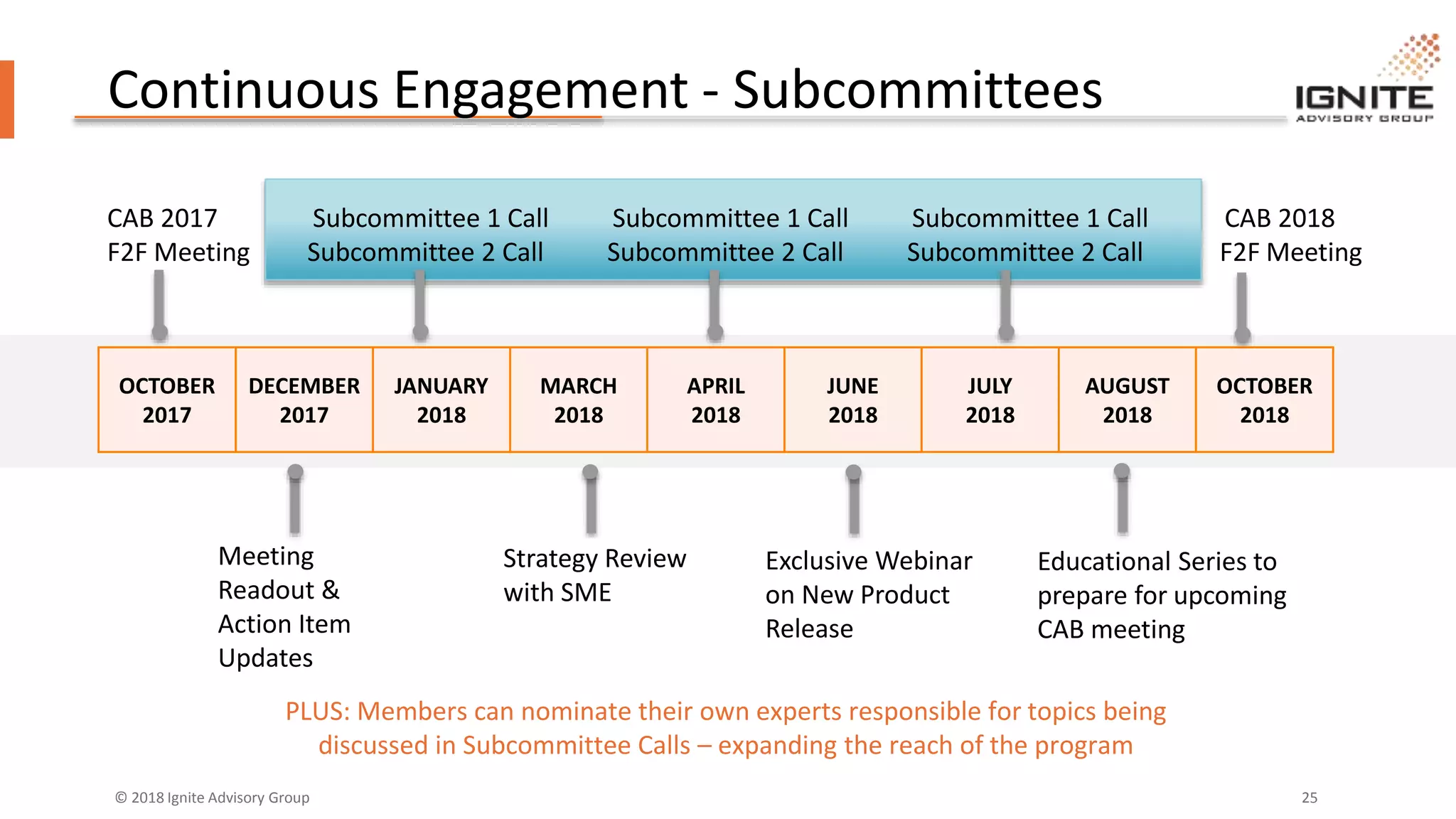 Continuous Engagement - Subcommittees

IGNITE
ADVISORY GROUP

CAB 2017
F2F Meeting

Subcommittee 1 Call
Subcommittee 2 Call

Subcommittee 1 Call
Subcommittee 2 Call

Subcommittee 1 Call
Subcommittee 2 Call

CAB 2018
F2F Meeting

| OCTOBER 2017 | DECEMBER 2017 | JANUARY 2018 | MARCH 2018 | APRIL 2018 | JUNE 2018 | JULY 2018 | AUGUST 2018 | OCTOBER 2018 |
|---|---|---|---|---|---|---|---|---|

Meeting Readout & Action Item Updates

Strategy Review with SME

Exclusive Webinar on New Product Release

Educational Series to prepare for upcoming CAB meeting

PLUS: Members can nominate their own experts responsible for topics being discussed in Subcommittee Calls – expanding the reach of the program

© 2018 Ignite Advisory Group

25